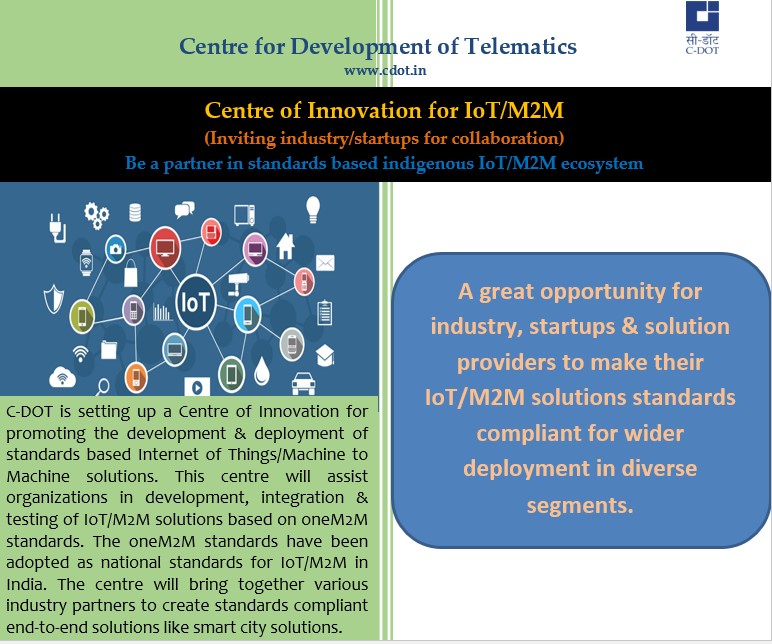 Centre for Development of Telematics
www.cdot.in

सी-डॉट
C-DOT

Centre of Innovation for IoT/M2M
(Inviting industry/startups for collaboration)
Be a partner in standards based indigenous IoT/M2M ecosystem

IoT

C-DOT is setting up a Centre of Innovation for promoting the development & deployment of standards based Internet of Things/Machine to Machine solutions. This centre will assist organizations in development, integration & testing of IoT/M2M solutions based on oneM2M standards. The oneM2M standards have been adopted as national standards for IoT/M2M in India. The centre will bring together various industry partners to create standards compliant end-to-end solutions like smart city solutions.

A great opportunity for industry, startups & solution providers to make their IoT/M2M solutions standards compliant for wider deployment in diverse segments.